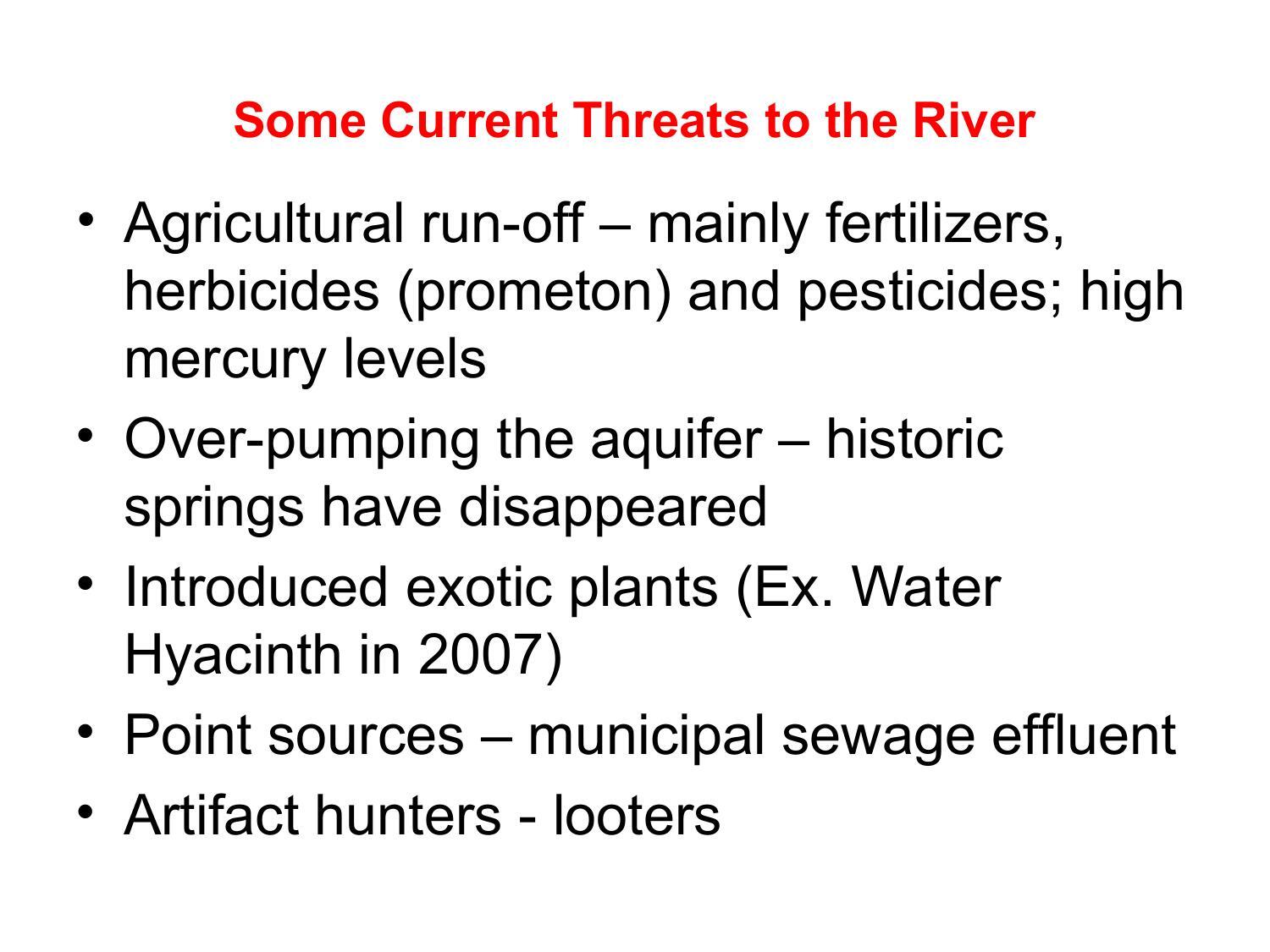 Some Current Threats to the River

• Agricultural run-off – mainly fertilizers, herbicides (prometon) and pesticides; high mercury levels
• Over-pumping the aquifer – historic springs have disappeared
• Introduced exotic plants (Ex. Water Hyacinth in 2007)
• Point sources – municipal sewage effluent
• Artifact hunters - looters